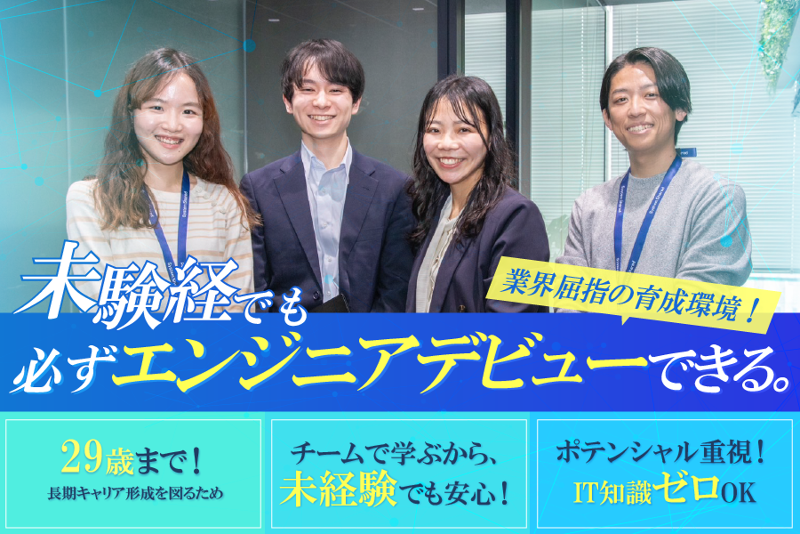 未験経でも
業界屈指の育成環境！
必ずエンジニアデビューできる。

29歳まで！
長期キャリア形成を図るため

チームで学ぶから、
未経験でも安心！

ポテンシャル重視！
IT知識ゼロOK